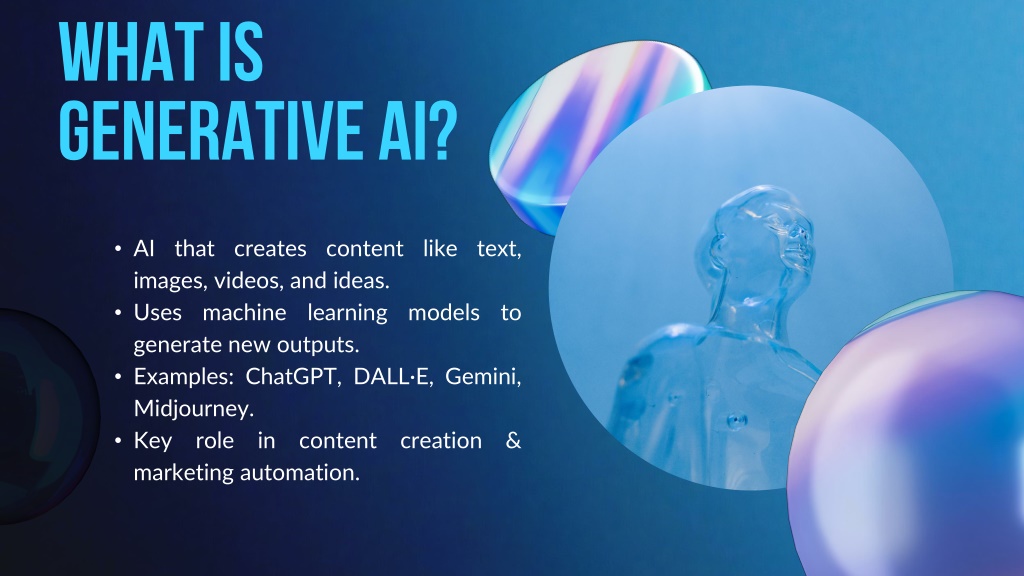 WHAT IS GENERATIVE AI?

• AI that creates content like text, images, videos, and ideas.
• Uses machine learning models to generate new outputs.
• Examples: ChatGPT, DALL·E, Gemini, Midjourney.
• Key role in content creation & marketing automation.